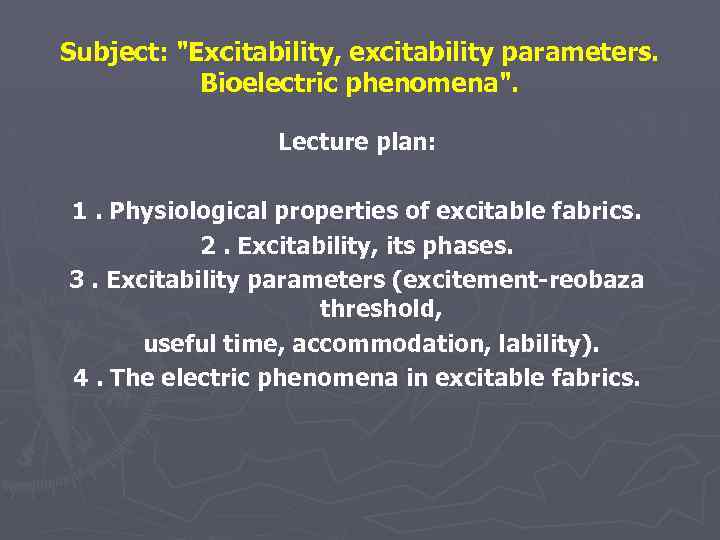 Subject: "Excitability, excitability parameters. Bioelectric phenomena".

Lecture plan:

1 . Physiological properties of excitable fabrics.
2 . Excitability, its phases.
3 . Excitability parameters (excitement-reobaza threshold,
useful time, accommodation, lability).
4 . The electric phenomena in excitable fabrics.